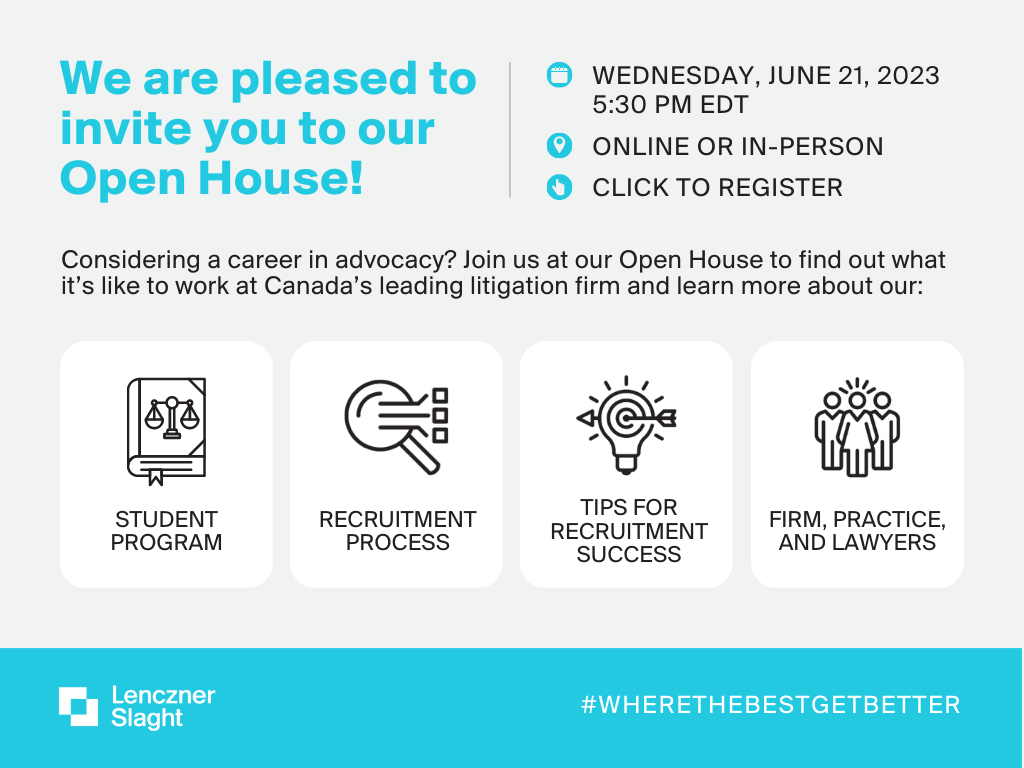 We are pleased to invite you to our Open House!

WEDNESDAY, JUNE 21, 2023
5:30 PM EDT

ONLINE OR IN-PERSON

CLICK TO REGISTER

Considering a career in advocacy? Join us at our Open House to find out what it's like to work at Canada's leading litigation firm and learn more about our:

STUDENT PROGRAM

RECRUITMENT PROCESS

TIPS FOR RECRUITMENT SUCCESS

FIRM, PRACTICE, AND LAWYERS

Lenczner Slaght

#WHERETHEBESTGETBETTER